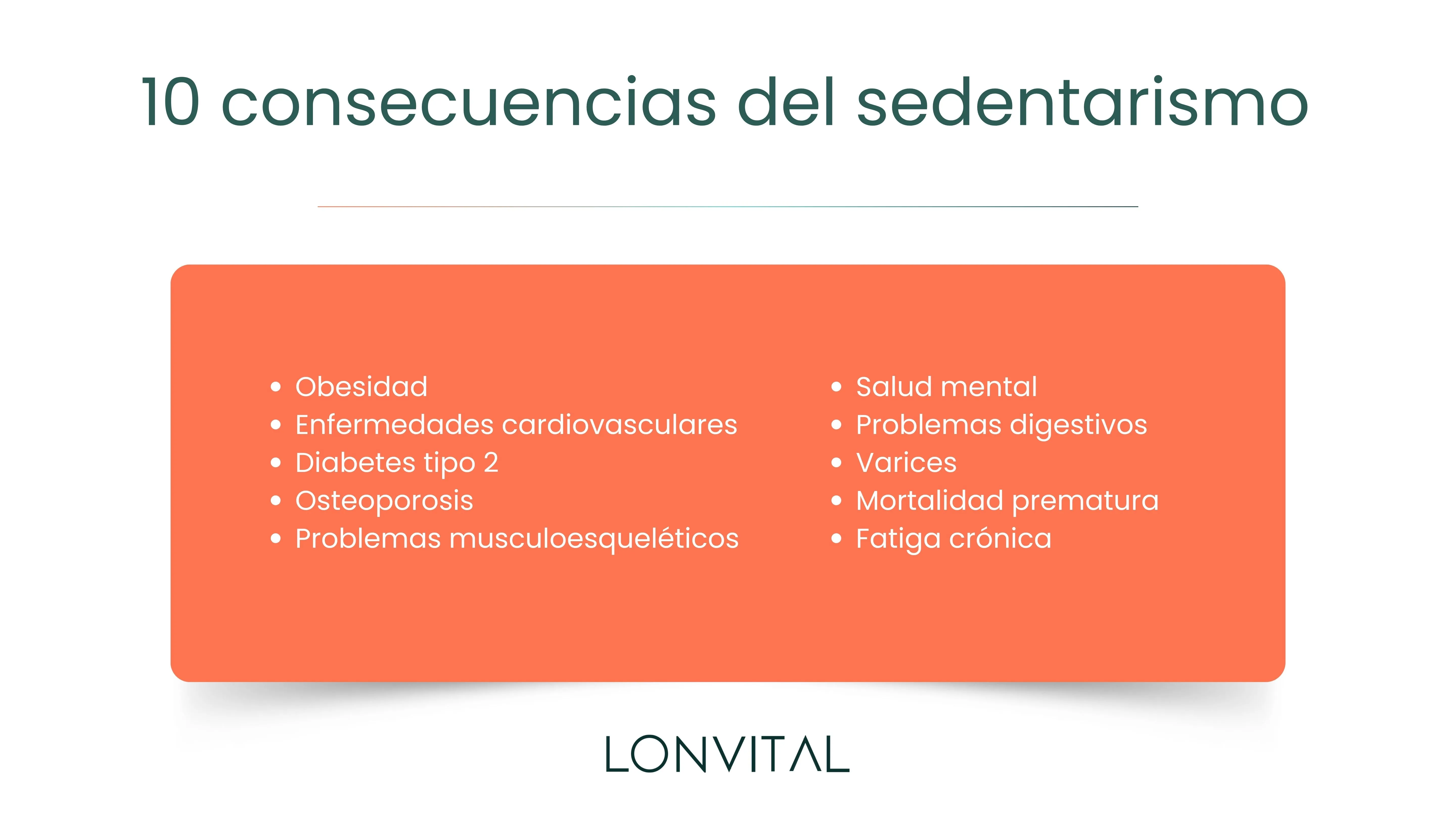 10 consecuencias del sedentarismo

- Obesidad
- Enfermedades cardiovasculares
- Diabetes tipo 2
- Osteoporosis
- Problemas musculoesqueléticos

- Salud mental
- Problemas digestivos
- Varices
- Mortalidad prematura
- Fatiga crónica

LONVITAL